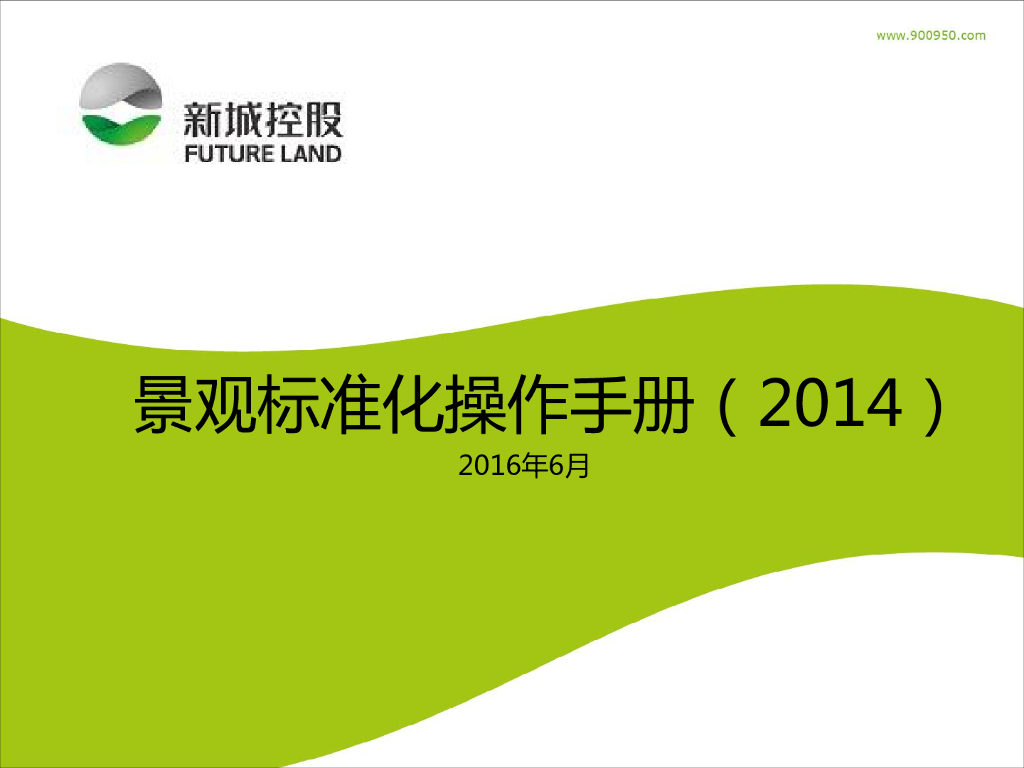 www.900950.com

新城控股
FUTURE LAND

景观标准化操作手册（2014）

2016年6月